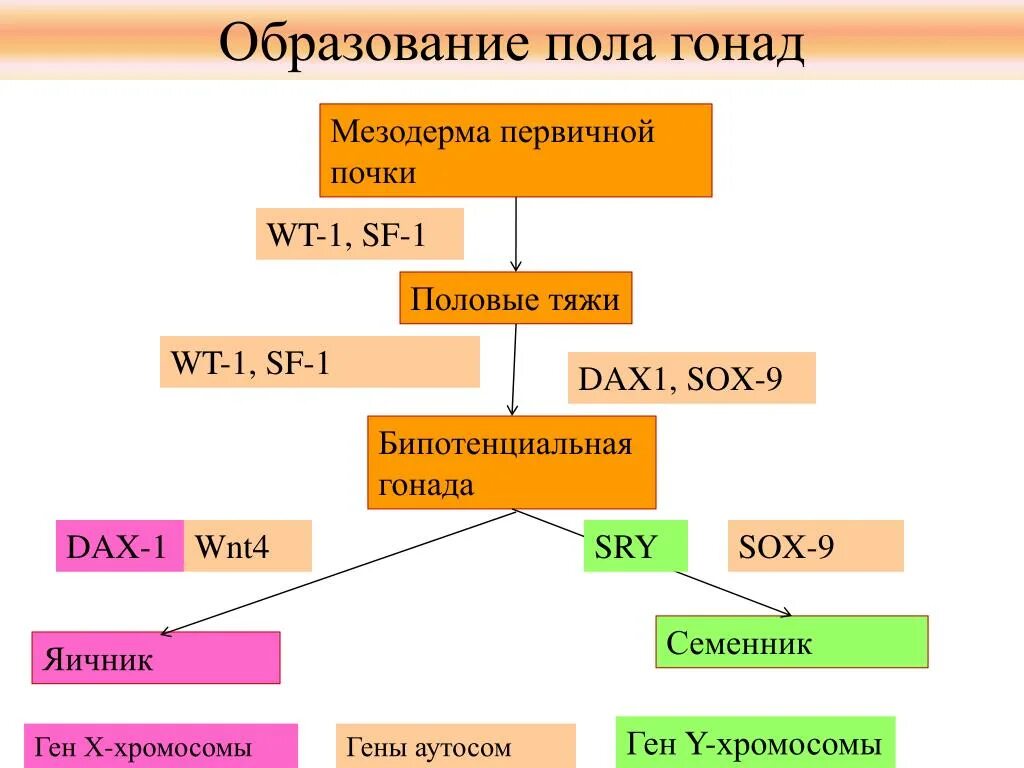 Образование пола гонад

Мезодерма первичной почки

WT-1, SF-1

Половые тяжи

WT-1, SF-1

DAX1, SOX-9

Бипотенциальная гонада

DAX-1

Wnt4

SRY

SOX-9

Яичник

Семенник

Ген X-хромосомы

Гены аутосом

Ген Y-хромосомы